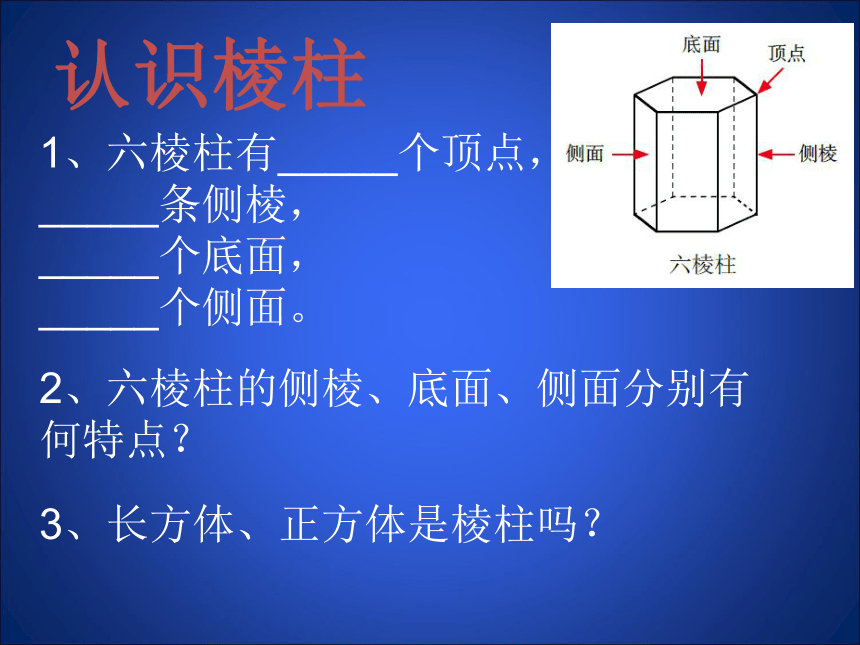 认识棱柱

底面
顶点
侧面
侧棱
六棱柱

1、六棱柱有______个顶点，
______条侧棱，
______个底面，
______个侧面。

2、六棱柱的侧棱、底面、侧面分别有何特点？

3、长方体、正方体是棱柱吗？